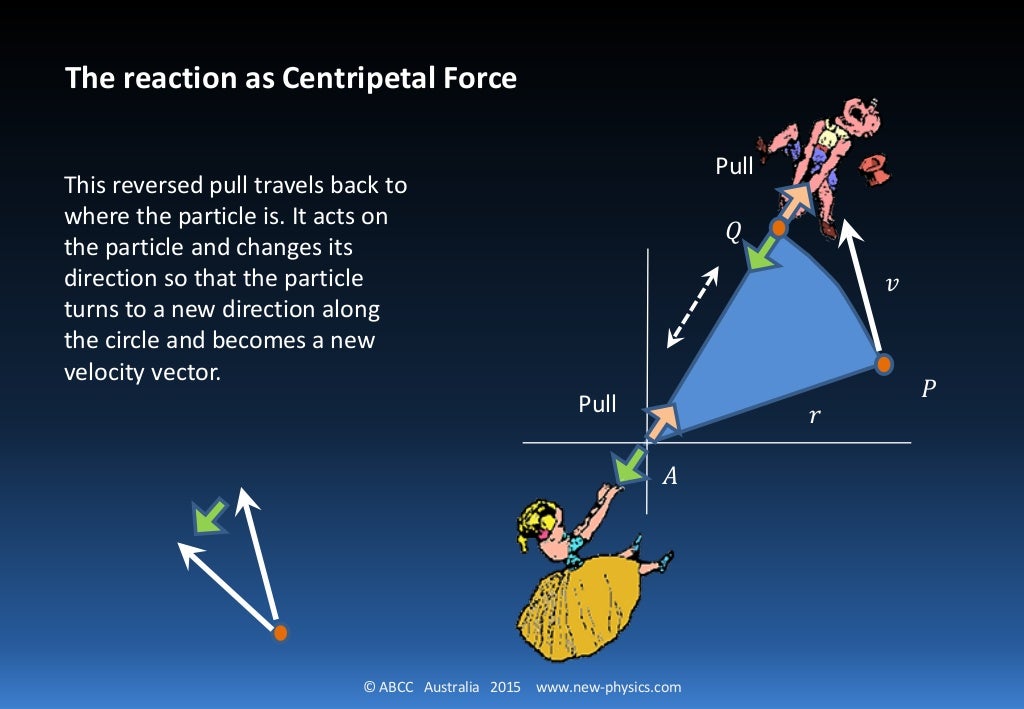 The reaction as Centripetal Force

This reversed pull travels back to where the particle is. It acts on the particle and changes its direction so that the particle turns to a new direction along the circle and becomes a new velocity vector.

Pull

$Q$

$v$

$P$

Pull

$r$

$A$

© ABCC Australia 2015 www.new-physics.com